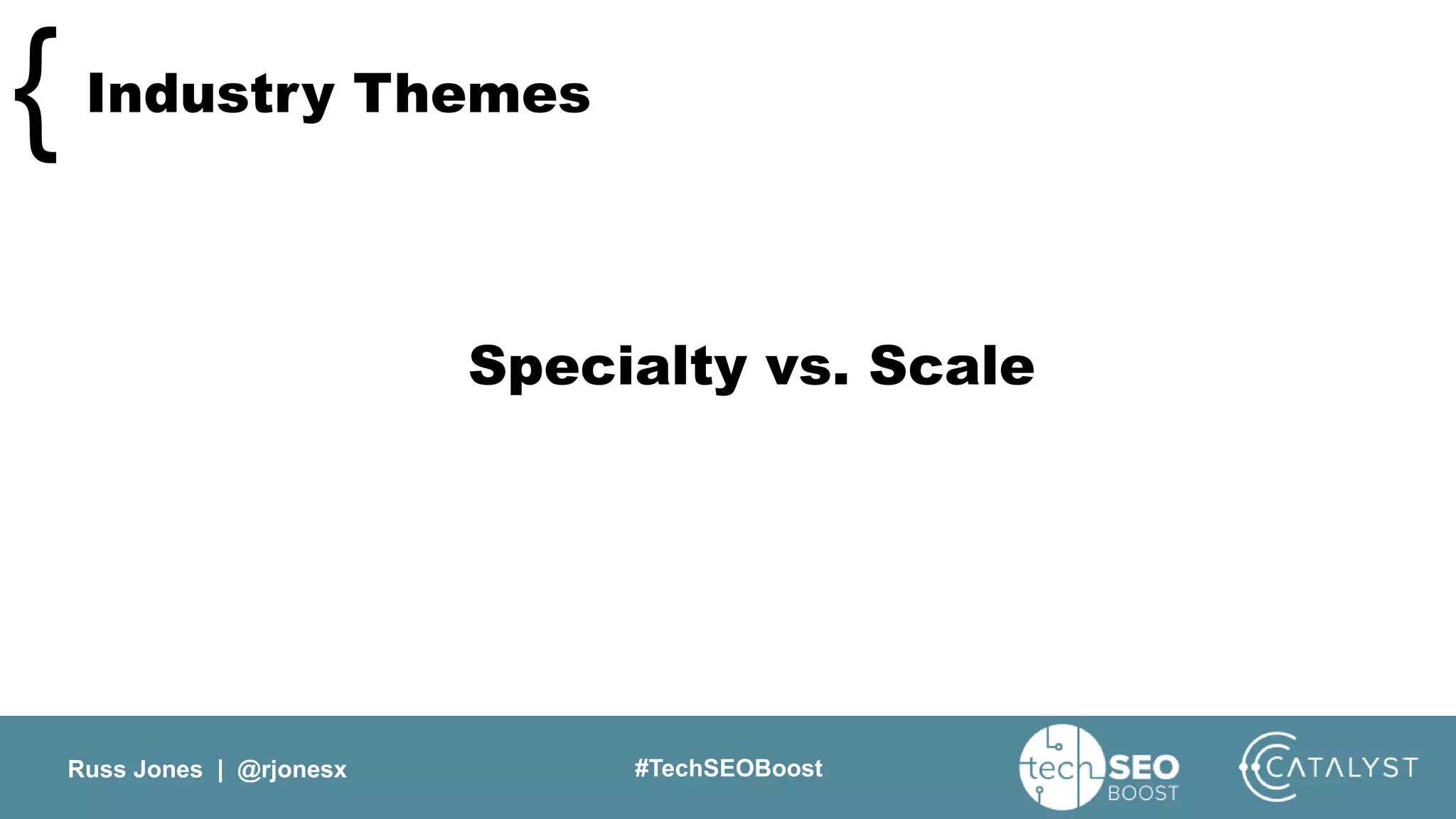 { Industry Themes

Specialty vs. Scale

Russ Jones | @rjonesx

#TechSEOBoost

tech SEO BOOST

CATALYST